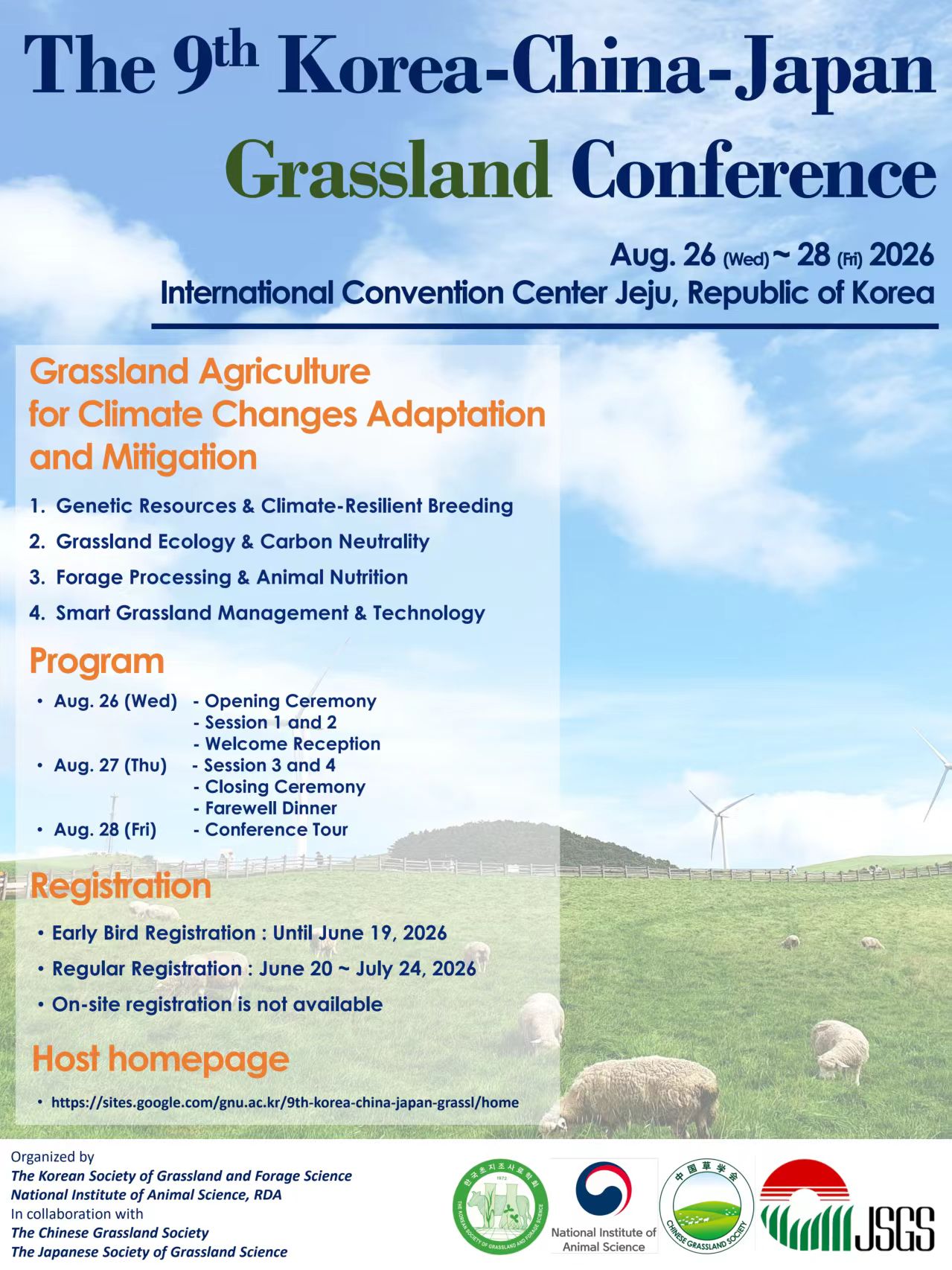 The 9th Korea-China-Japan Grassland Conference

Aug. 26 (Wed) ~ 28 (Fri) 2026
International Convention Center Jeju, Republic of Korea

Grassland Agriculture for Climate Changes Adaptation and Mitigation

1. Genetic Resources & Climate-Resilient Breeding
2. Grassland Ecology & Carbon Neutrality
3. Forage Processing & Animal Nutrition
4. Smart Grassland Management & Technology

Program

• Aug. 26 (Wed) - Opening Ceremony
- Session 1 and 2
- Welcome Reception
• Aug. 27 (Thu) - Session 3 and 4
- Closing Ceremony
- Farewell Dinner
• Aug. 28 (Fri) - Conference Tour

Registration

• Early Bird Registration : Until June 19, 2026
• Regular Registration : June 20 ~ July 24, 2026
• On-site registration is not available

Host homepage

• https://sites.google.com/gnu.ac.kr/9th-korea-china-japan-grassl/home

Organized by
The Korean Society of Grassland and Forage Science
National Institute of Animal Science, RDA
In collaboration with
The Chinese Grassland Society
The Japanese Society of Grassland Science

한국초지조사료학회 1972 THE KOREAN SOCIETY OF GRASSLAND AND FORAGE SCIENCE
National Institute of Animal Science
中国草学会 CHINESE GRASSLAND SOCIETY
JSGS